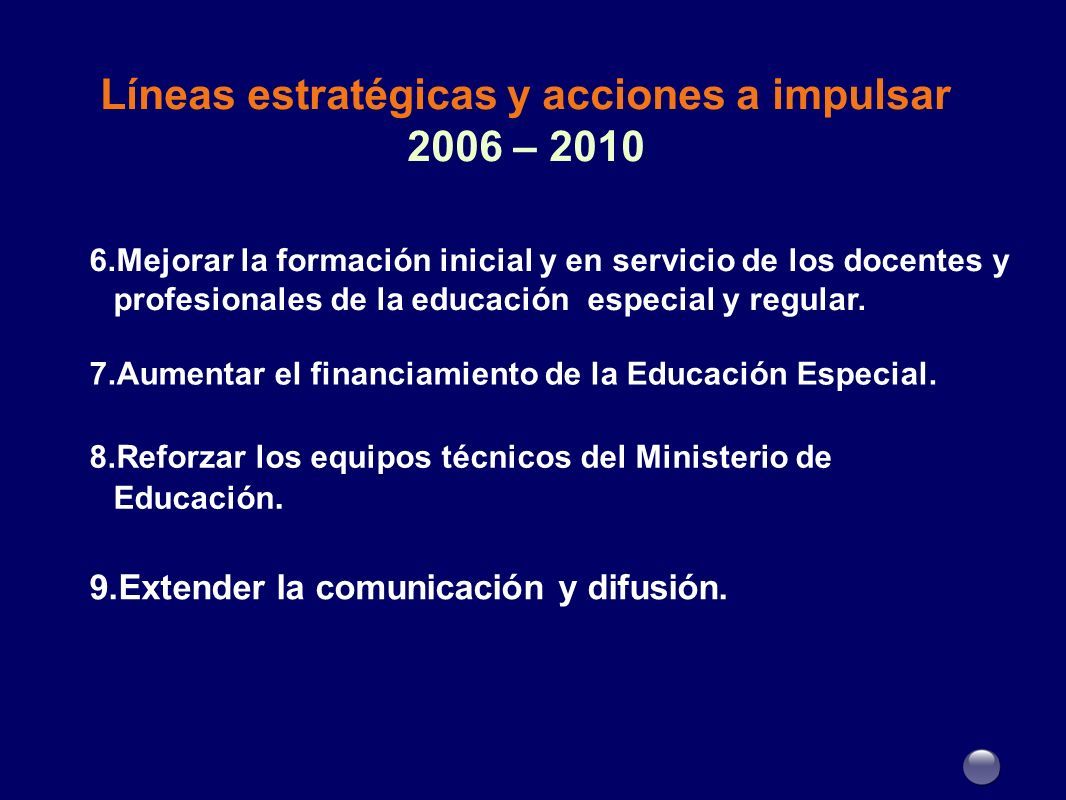 Líneas estratégicas y acciones a impulsar
2006 – 2010

6.Mejorar la formación inicial y en servicio de los docentes y profesionales de la educación especial y regular.

7.Aumentar el financiamiento de la Educación Especial.

8.Reforzar los equipos técnicos del Ministerio de Educación.

9.Extender la comunicación y difusión.